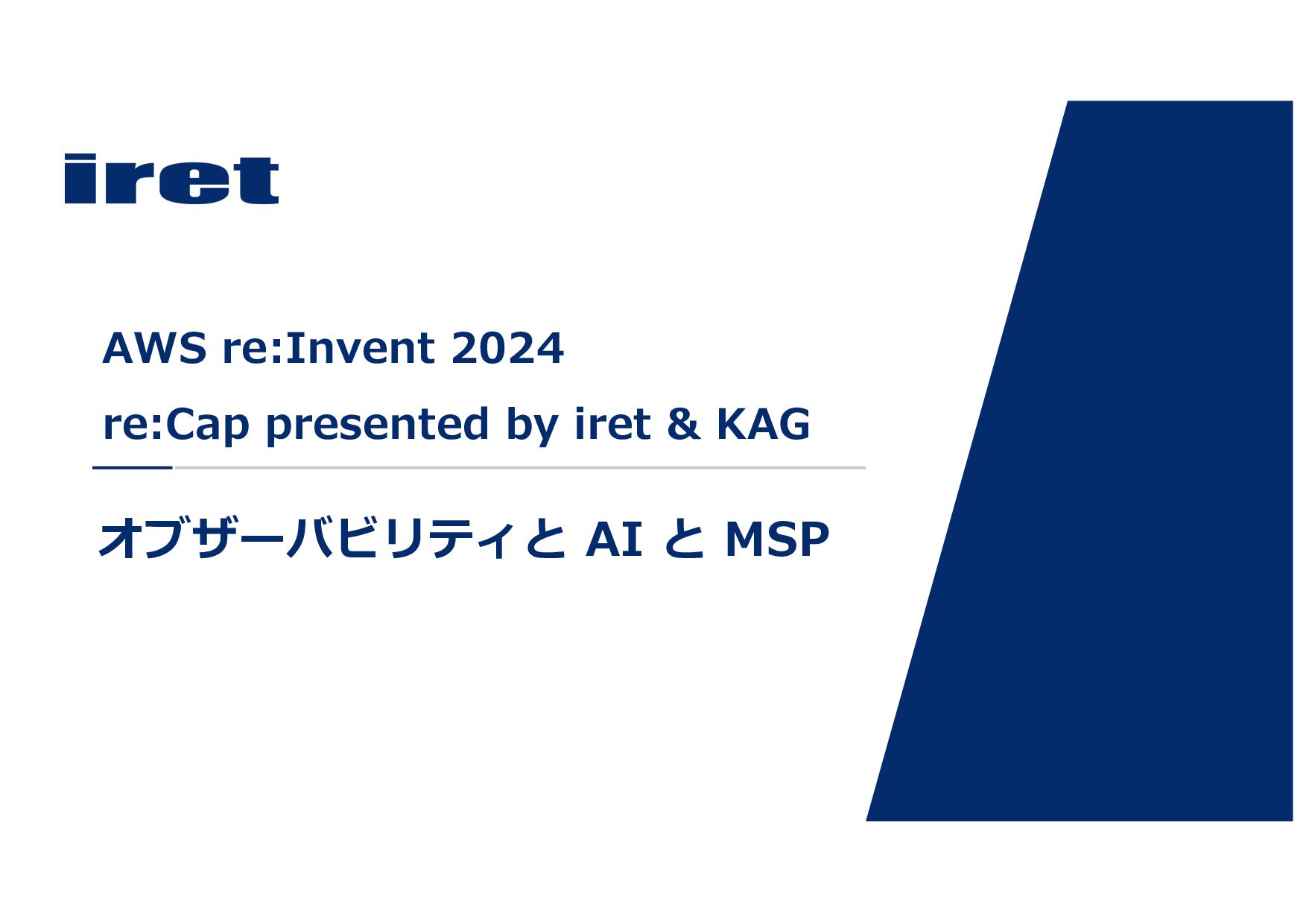 iret

AWS re:Invent 2024

re:Cap presented by iret & KAG

オブザーバビリティと AI と MSP